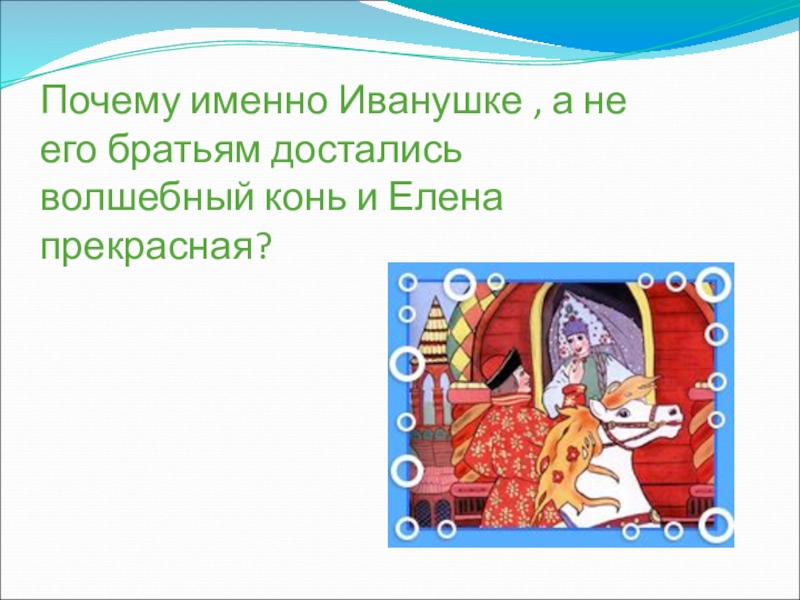 Почему именно Иванушке , а не его братьям достались волшебный конь и Елена прекрасная?